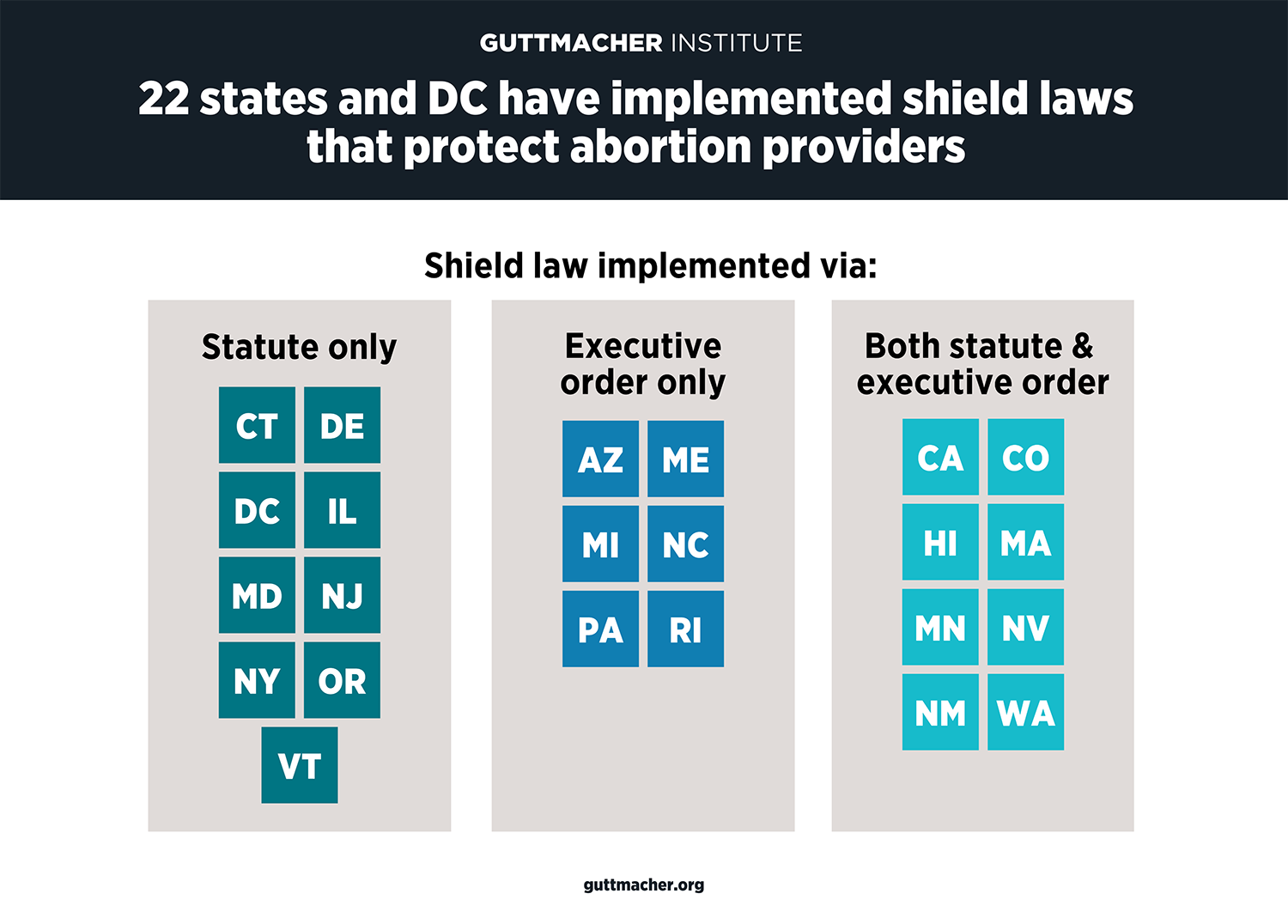 GUTTMACHER INSTITUTE

22 states and DC have implemented shield laws that protect abortion providers

Shield law implemented via:

Statute only

CT DE
DC IL
MD NJ
NY OR
VT

Executive order only

AZ ME
MI NC
PA RI

Both statute & executive order

CA CO
HI MA
MN NV
NM WA

guttmacher.org